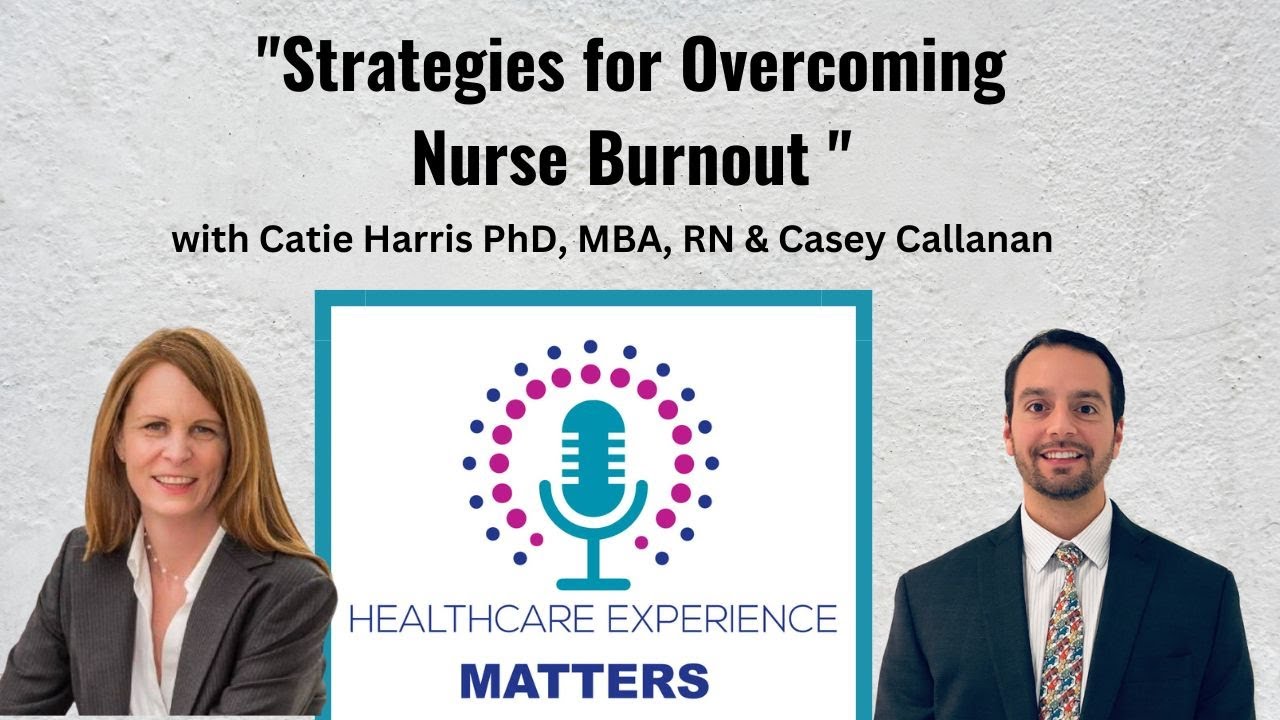 "Strategies for Overcoming Nurse Burnout "

with Catie Harris PhD, MBA, RN & Casey Callanan

HEALTHCARE EXPERIENCE
MATTERS